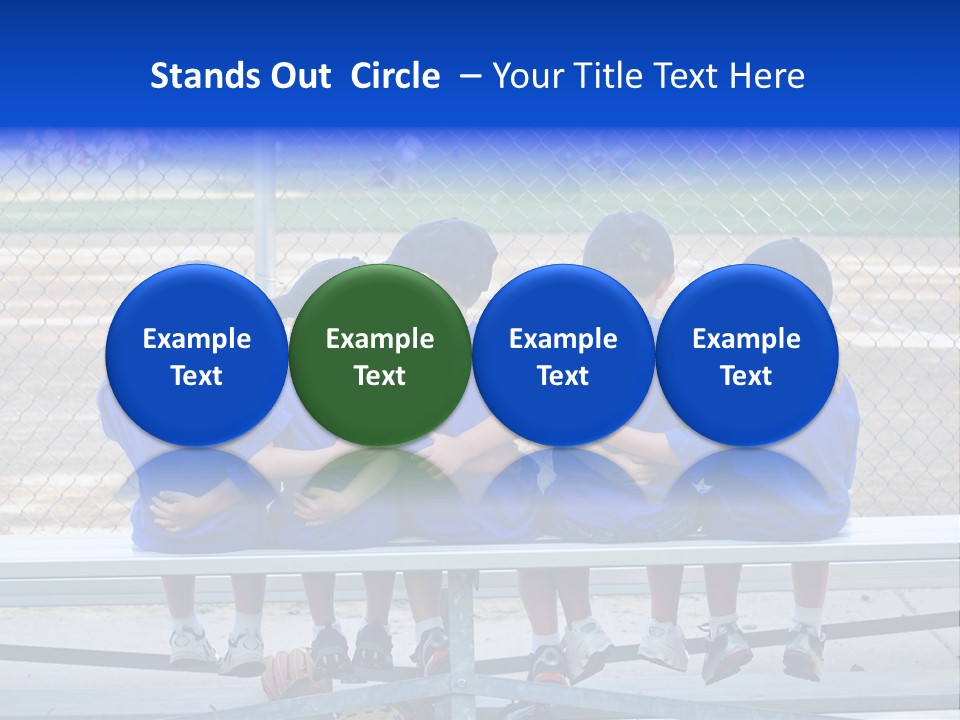 Stands Out Circle – Your Title Text Here

Example Text

Example Text

Example Text

Example Text